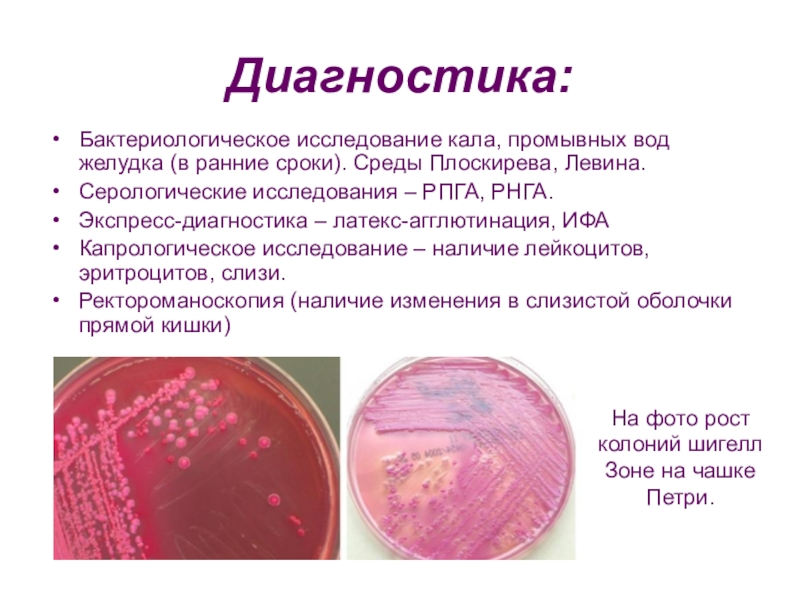 Диагностика:

• Бактериологическое исследование кала, промывных вод желудка (в ранние сроки). Среды Плоскирева, Левина.
• Серологические исследования – РПГА, РНГА.
• Экспресс-диагностика – латекс-агглютинация, ИФА
• Капрологическое исследование – наличие лейкоцитов, эритроцитов, слизи.
• Ректороманоскопия (наличие изменения в слизистой оболочки прямой кишки)

На фото рост колоний шигелл Зоне на чашке Петри.